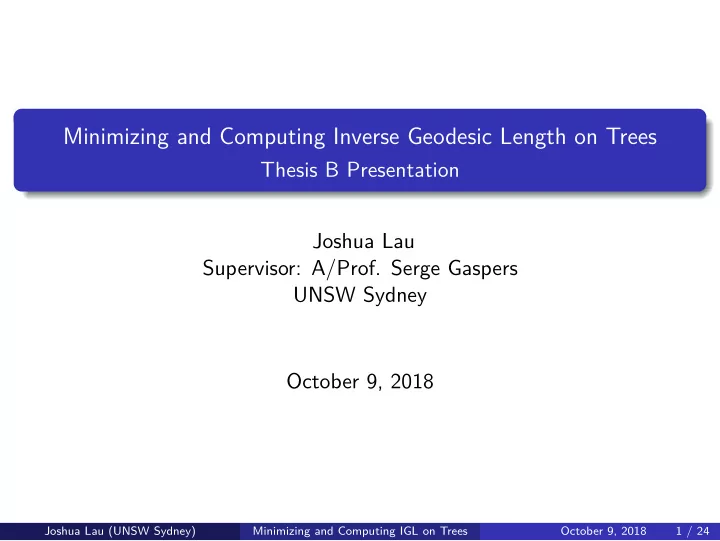 Minimizing and Computing Inverse Geodesic Length on Trees
Thesis B Presentation

Joshua Lau
Supervisor: A/Prof. Serge Gaspers
UNSW Sydney

October 9, 2018

Joshua Lau (UNSW Sydney) Minimizing and Computing IGL on Trees October 9, 2018 1 / 24